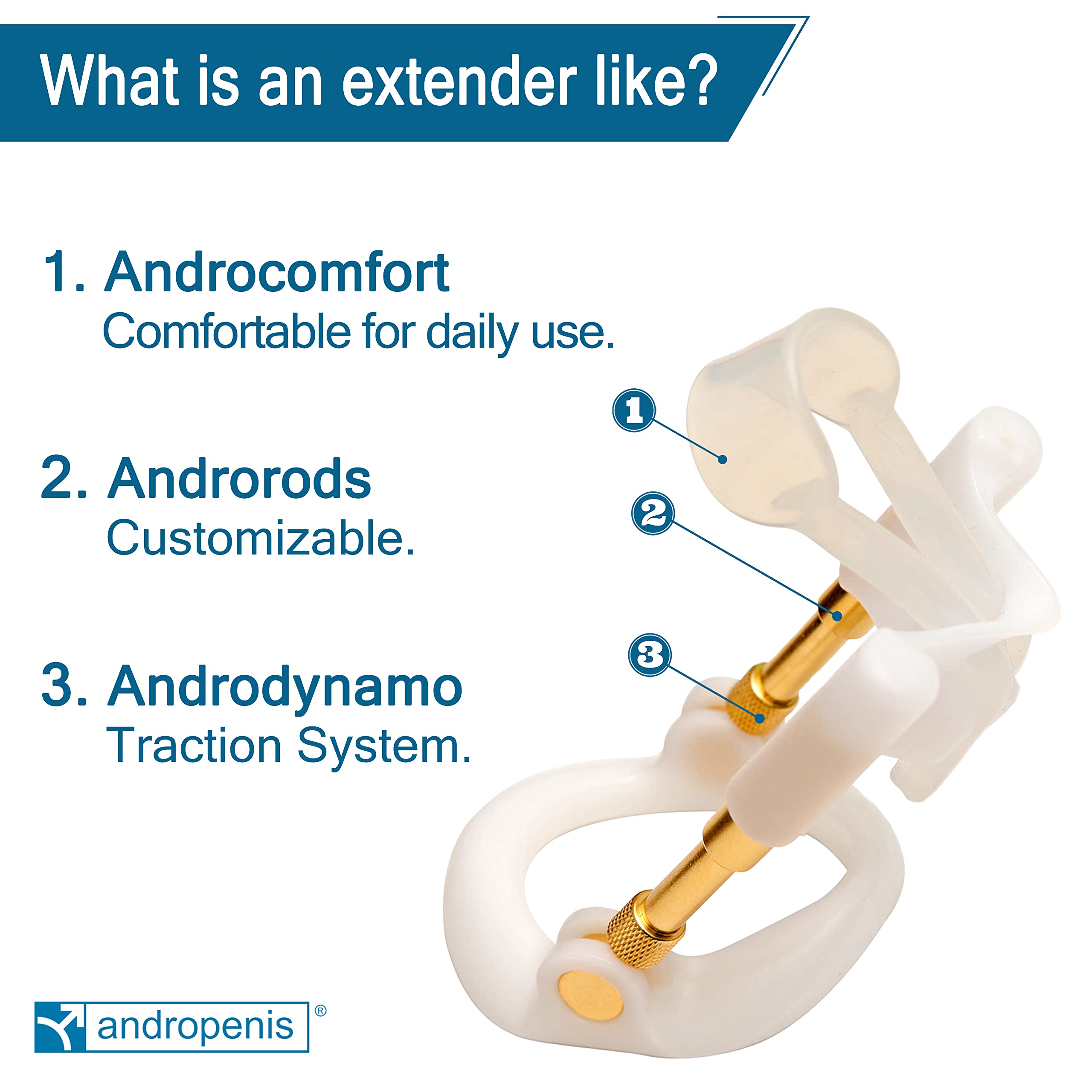 What is an extender like?

1. Androcomfort
Comfortable for daily use.

2. Androrods
Customizable.

3. Androdynamo
Traction System.

1

2

3

andropenis ®